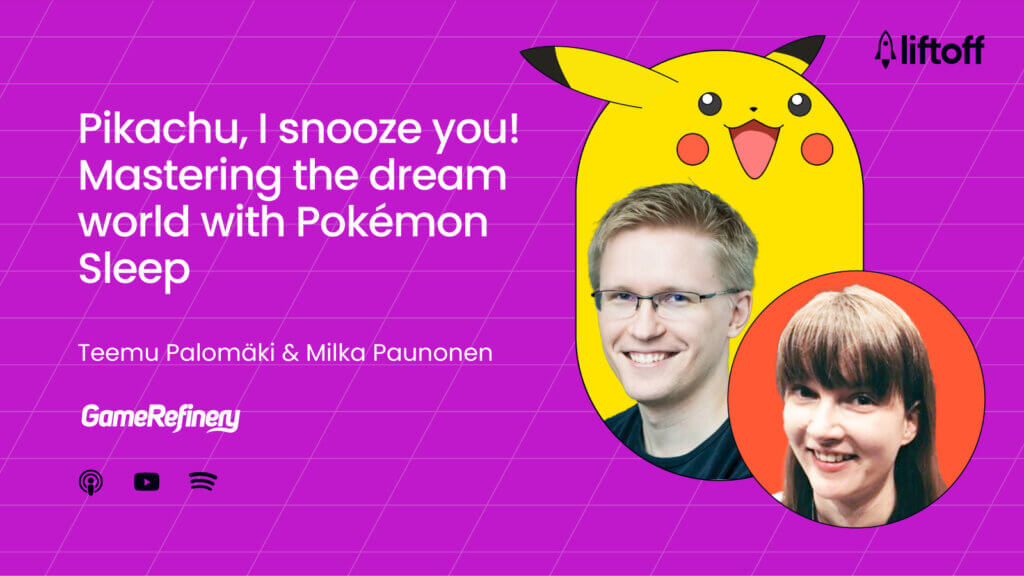 liftoff

Pikachu, I snooze you! Mastering the dream world with Pokémon Sleep

Teemu Palomäki & Milka Paunonen

GameRefinery